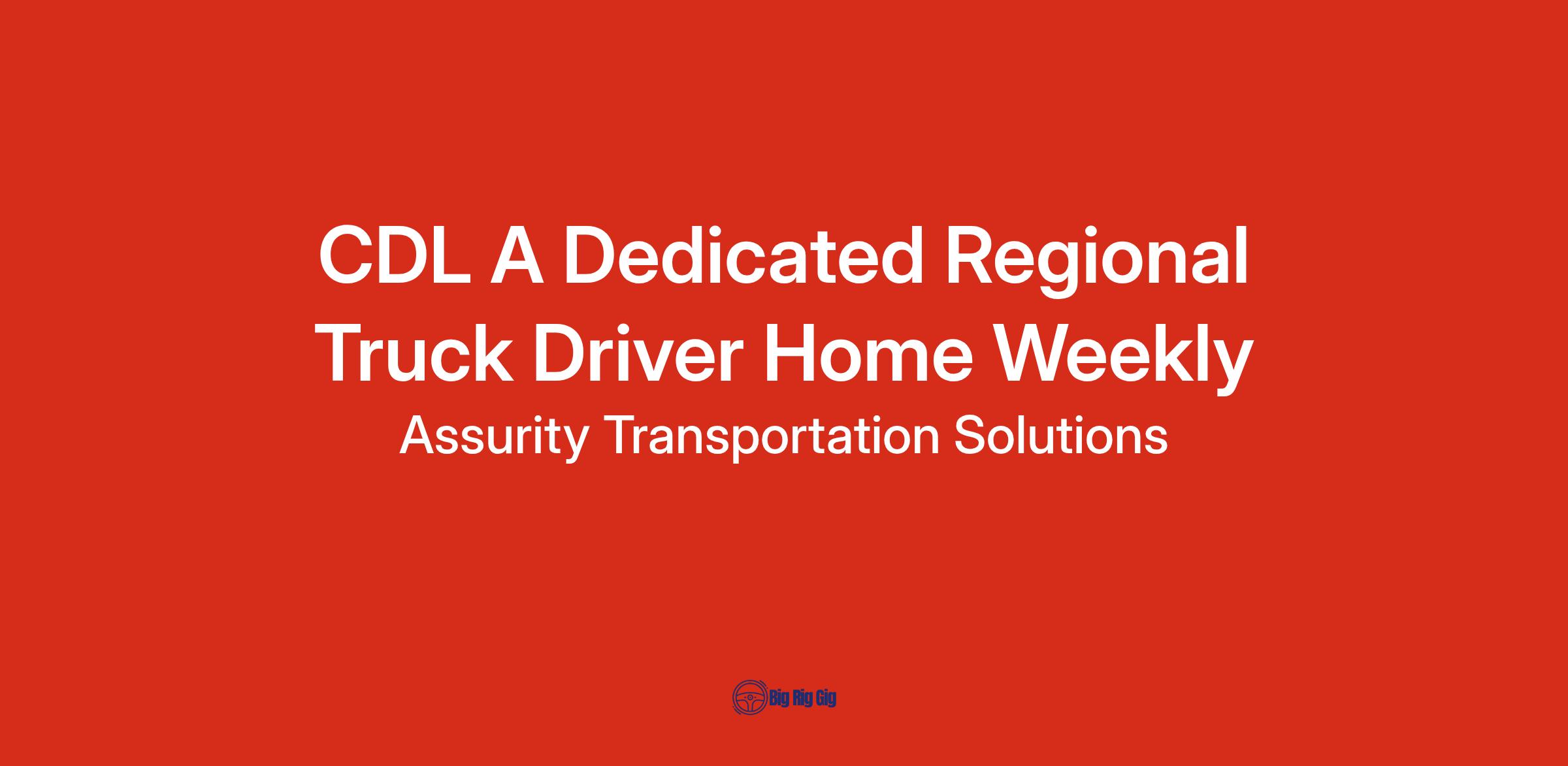 CDL A Dedicated Regional Truck Driver Home Weekly

Assurity Transportation Solutions

Big Rig Gig